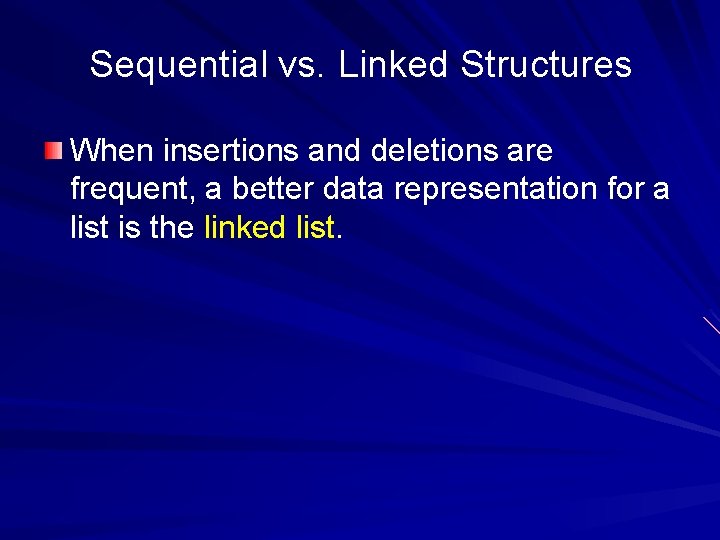 Sequential vs. Linked Structures

When insertions and deletions are frequent, a better data representation for a list is the linked list.